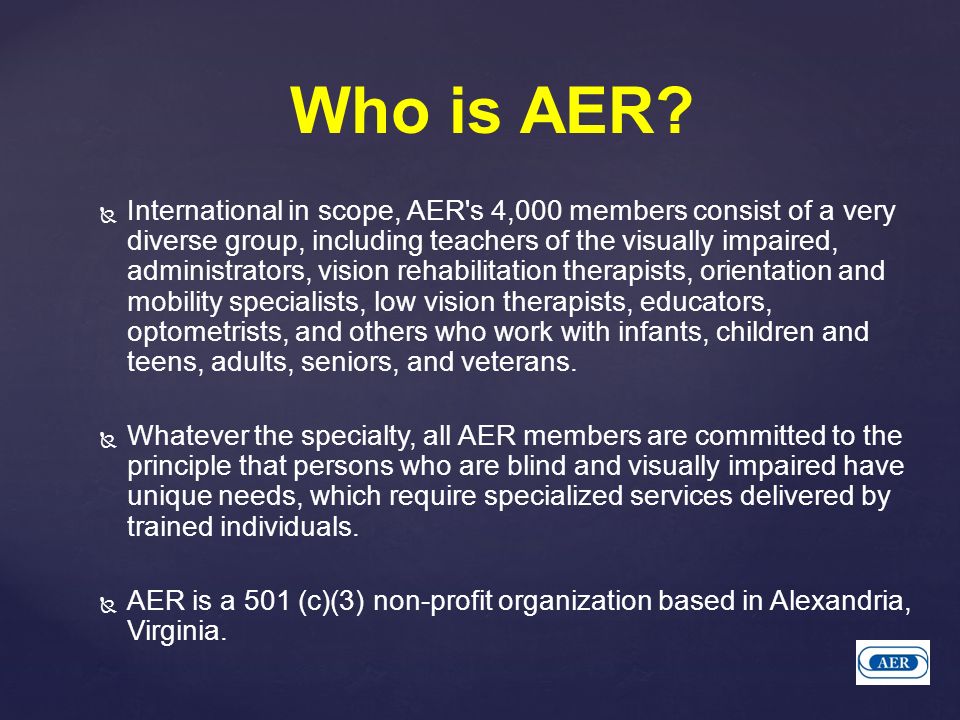 Who is AER?

International in scope, AER's 4,000 members consist of a very diverse group, including teachers of the visually impaired, administrators, vision rehabilitation therapists, orientation and mobility specialists, low vision therapists, educators, optometrists, and others who work with infants, children and teens, adults, seniors, and veterans.

Whatever the specialty, all AER members are committed to the principle that persons who are blind and visually impaired have unique needs, which require specialized services delivered by trained individuals.

AER is a 501 (c)(3) non-profit organization based in Alexandria, Virginia.

AER